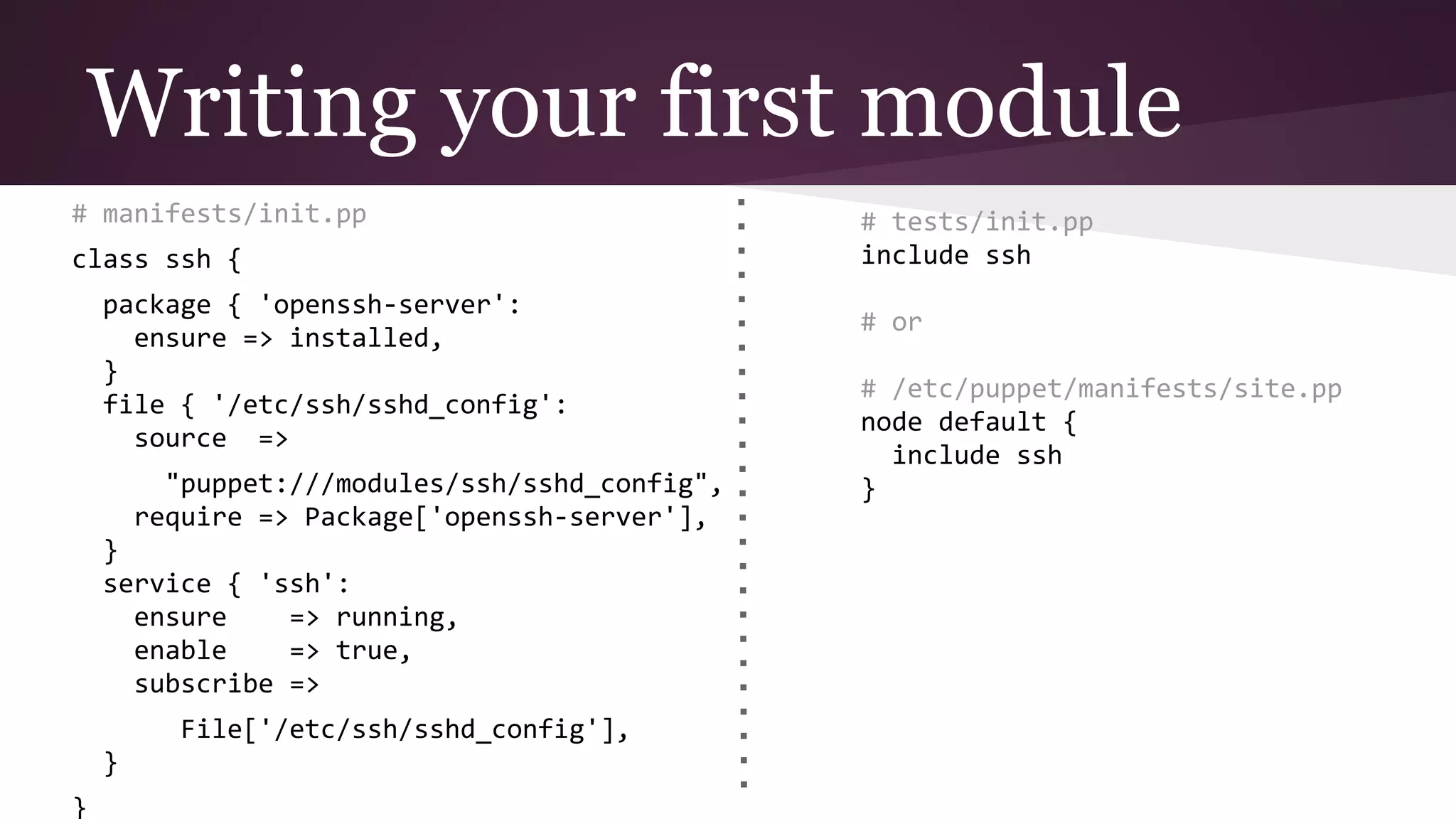 Writing your first module

# manifests/init.pp

class ssh {

package { 'openssh-server':
ensure => installed,
}
file { '/etc/ssh/sshd_config':
source =>

"puppet:///modules/ssh/sshd_config",
require => Package['openssh-server'],
}
service { 'ssh':
ensure => running,
enable => true,
subscribe =>

File['/etc/ssh/sshd_config'],
}

}

# tests/init.pp
include ssh

# or

# /etc/puppet/manifests/site.pp
node default {
include ssh
}